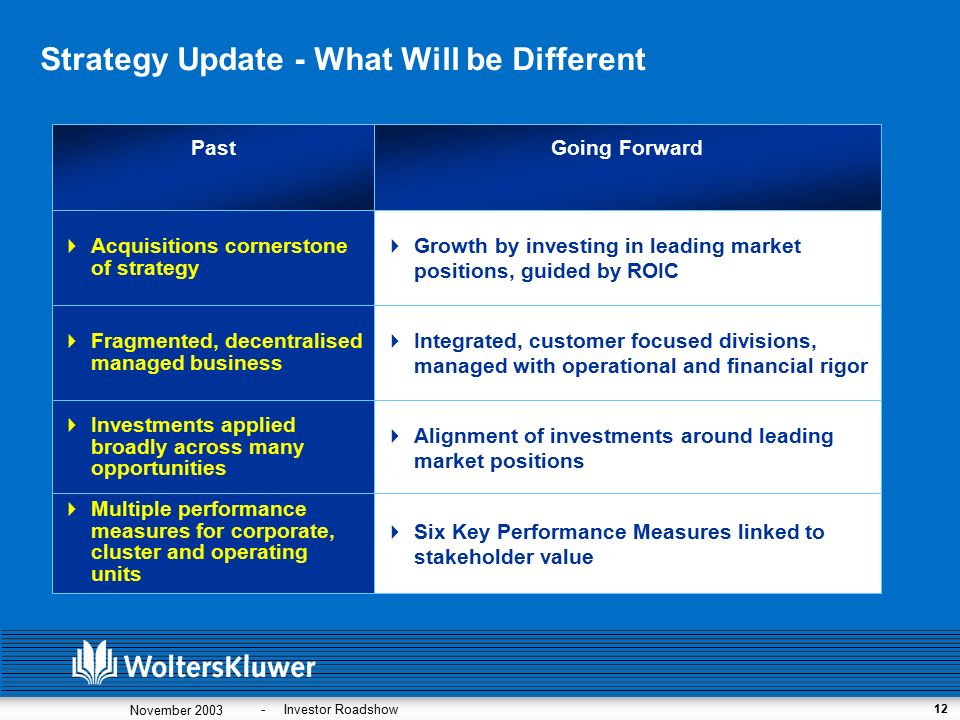 Strategy Update - What Will be Different

| Past | Going Forward |
|---|---|
| Acquisitions cornerstone of strategy | Growth by investing in leading market positions, guided by ROIC |
| Fragmented, decentralised managed business | Integrated, customer focused divisions, managed with operational and financial rigor |
| Investments applied broadly across many opportunities | Alignment of investments around leading market positions |
| Multiple performance measures for corporate, cluster and operating units | Six Key Performance Measures linked to stakeholder value |

WoltersKluwer

November 2003 - Investor Roadshow

12